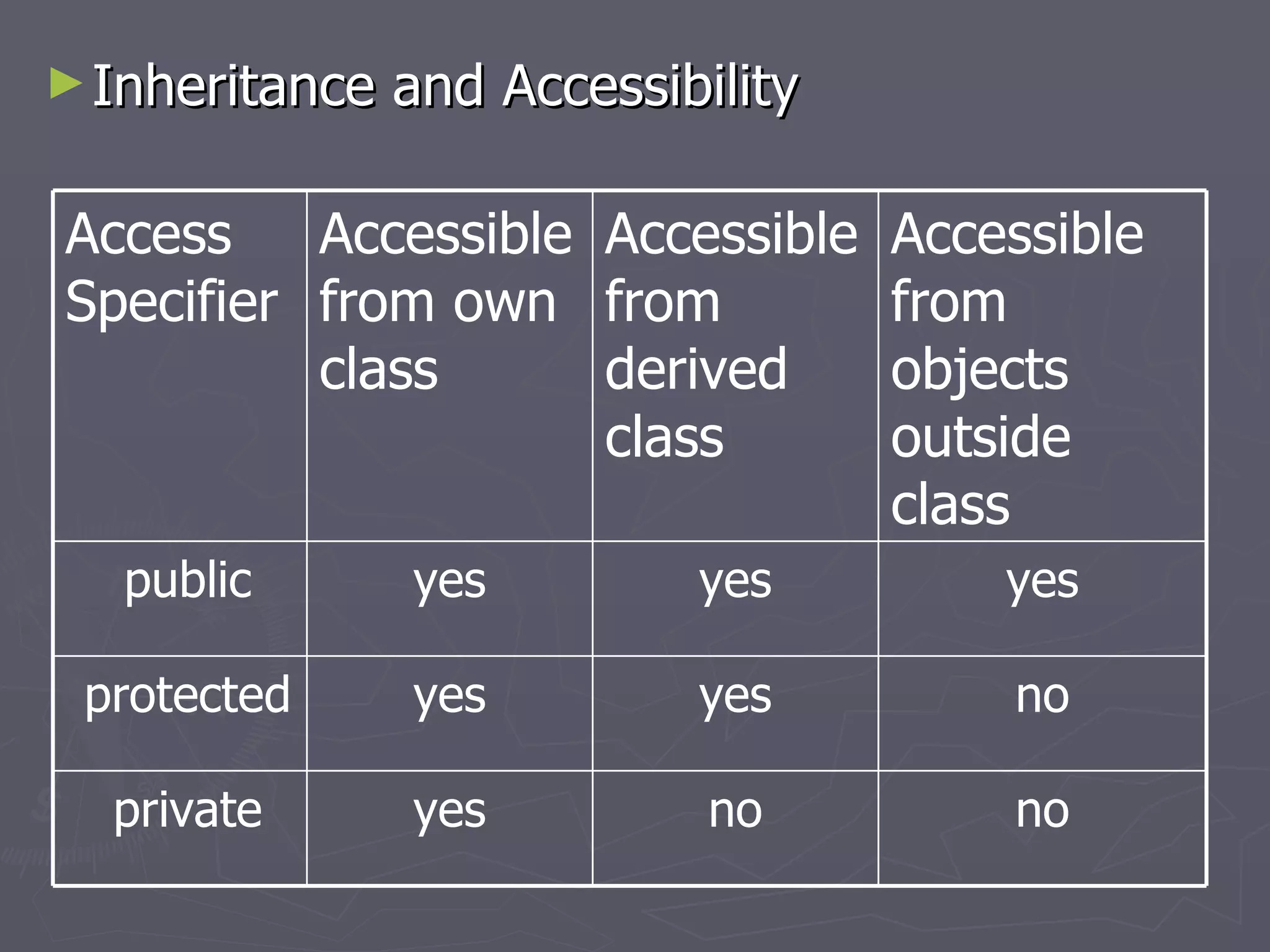 Inheritance and Accessibility

| Access Specifier | Accessible from own class | Accessible from derived class | Accessible from objects outside class |
|---|---|---|---|
| public | yes | yes | yes |
| protected | yes | yes | no |
| private | yes | no | no |